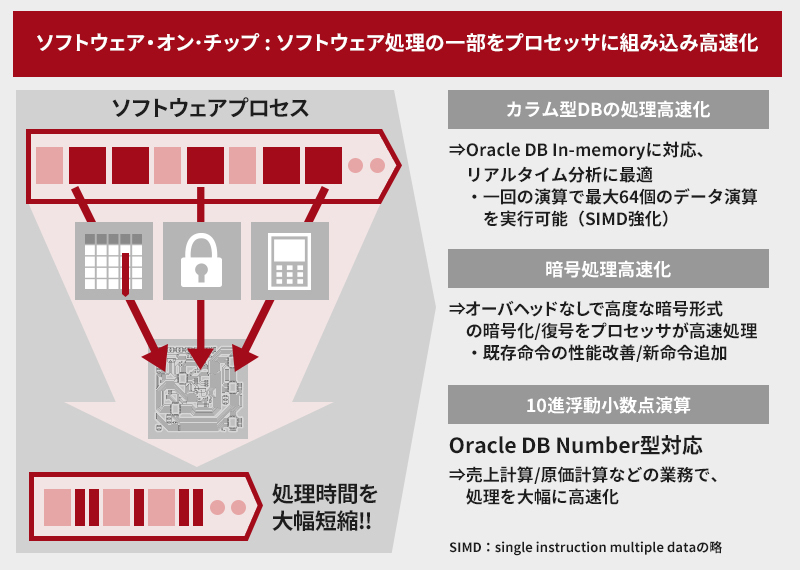 ソフトウェア・オン・チップ：ソフトウェア処理の一部をプロセッサに組み込み高速化

ソフトウェアプロセス

処理時間を大幅短縮!!

カラム型DBの処理高速化

⇒Oracle DB In-memoryに対応、リアルタイム分析に最適
・一回の演算で最大64個のデータ演算を実行可能（SIMD強化）

暗号処理高速化

⇒オーバヘッドなしで高度な暗号形式の暗号化/復号をプロセッサが高速処理
・既存命令の性能改善/新命令追加

10進浮動小数点演算

Oracle DB Number型対応

⇒売上計算/原価計算などの業務で、処理を大幅に高速化

SIMD：single instruction multiple dataの略